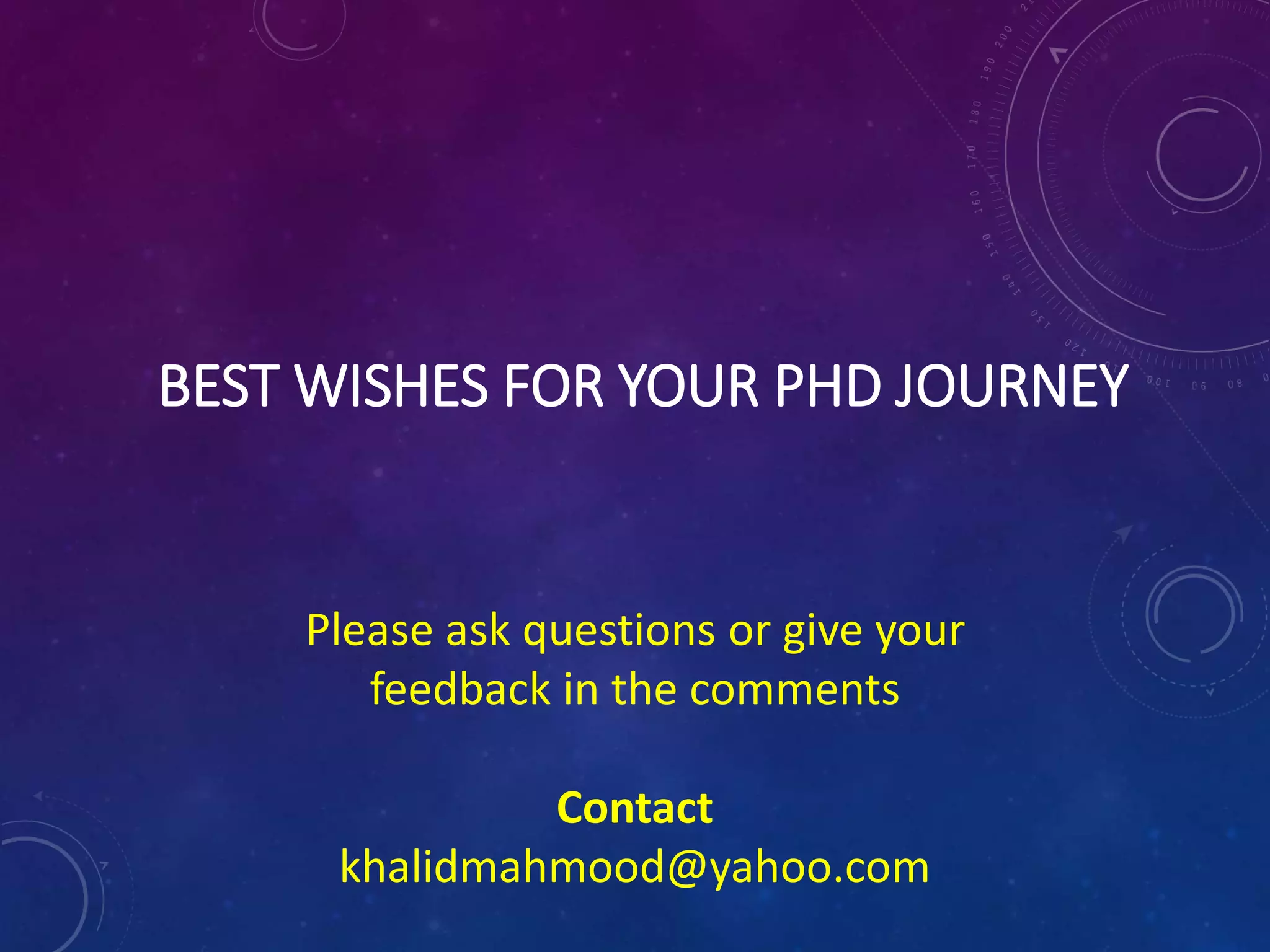 BEST WISHES FOR YOUR PHD JOURNEY

Please ask questions or give your feedback in the comments

Contact
khalidmahmood@yahoo.com